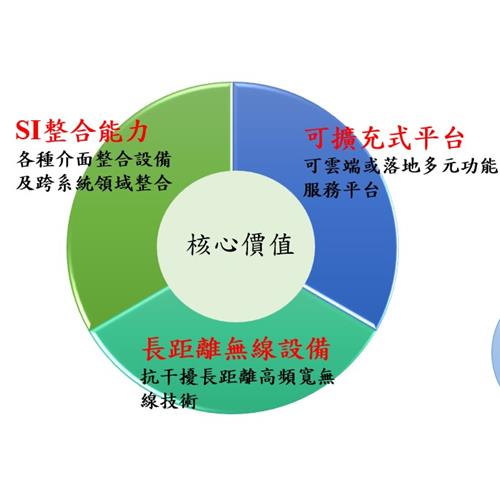 SI整合能力
各種介面整合設備及跨系統領域整合

可擴充式平台
可雲端或落地多元功能服務平台

核心價值

長距離無線設備
抗干擾長距離高頻寬無線技術